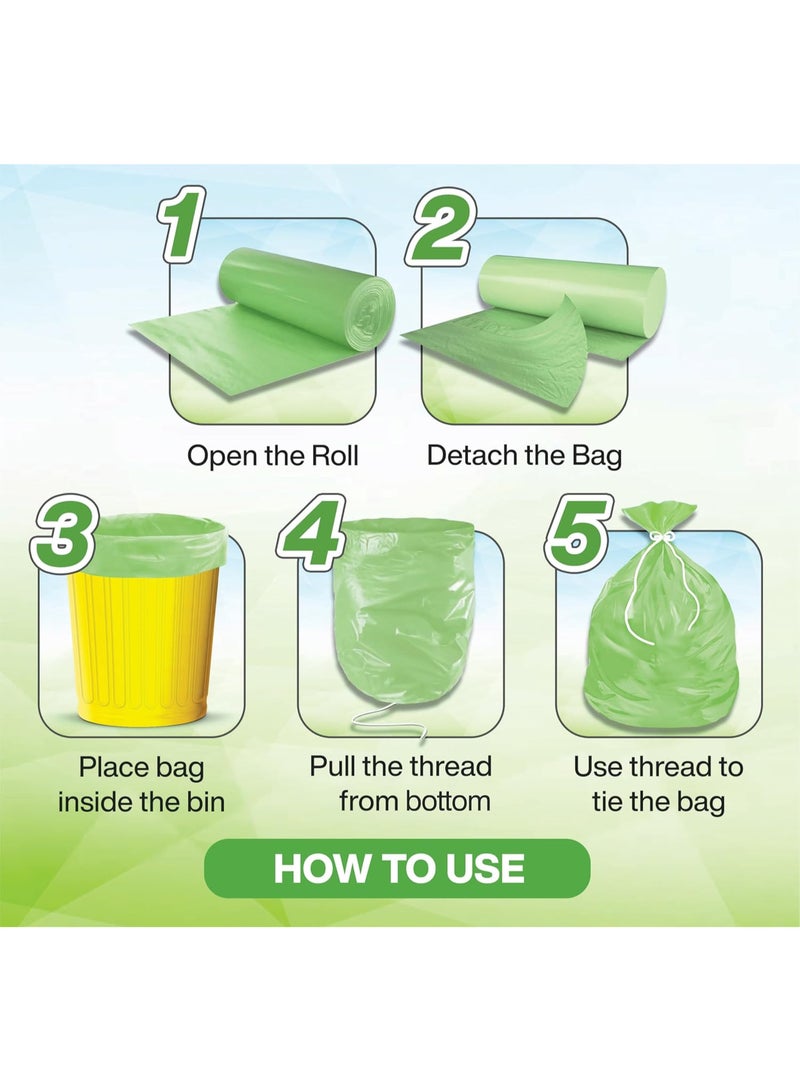 1
Open the Roll

2
Detach the Bag

3
Place bag inside the bin

4
Pull the thread from bottom

5
Use thread to tie the bag

HOW TO USE